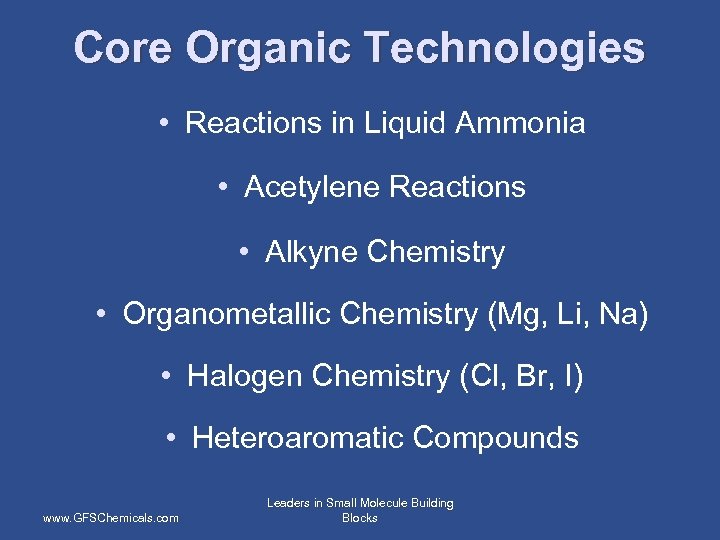 Core Organic Technologies

• Reactions in Liquid Ammonia

• Acetylene Reactions

• Alkyne Chemistry

• Organometallic Chemistry (Mg, Li, Na)

• Halogen Chemistry (Cl, Br, I)

• Heteroaromatic Compounds

www.GFSChemicals.com

Leaders in Small Molecule Building Blocks